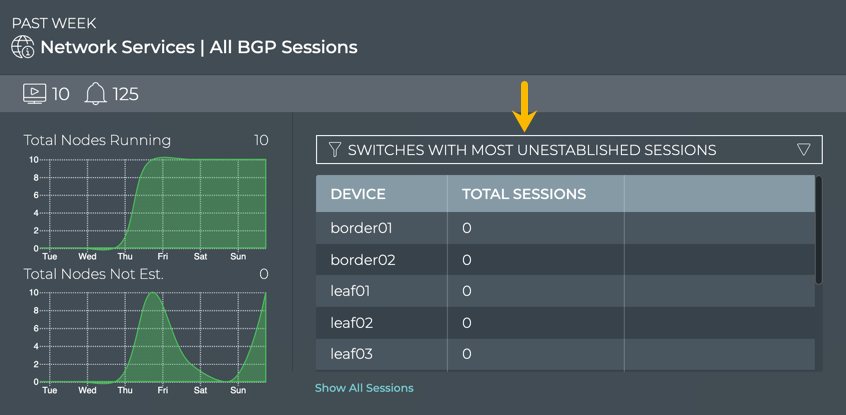 PAST WEEK
Network Services | All BGP Sessions

10 125

Total Nodes Running 10

10
8
6
4
2
0
Tue Wed Thu Fri Sat Sun

Total Nodes Not Est. 0

10
8
6
4
2
0
Tue Wed Thu Fri Sat Sun

SWITCHES WITH MOST UNESTABLISHED SESSIONS

| DEVICE | TOTAL SESSIONS | |
|---|---|---|
| border01 | 0 | |
| border02 | 0 | |
| leaf01 | 0 | |
| leaf02 | 0 | |
| leaf03 | 0 | |

Show All Sessions